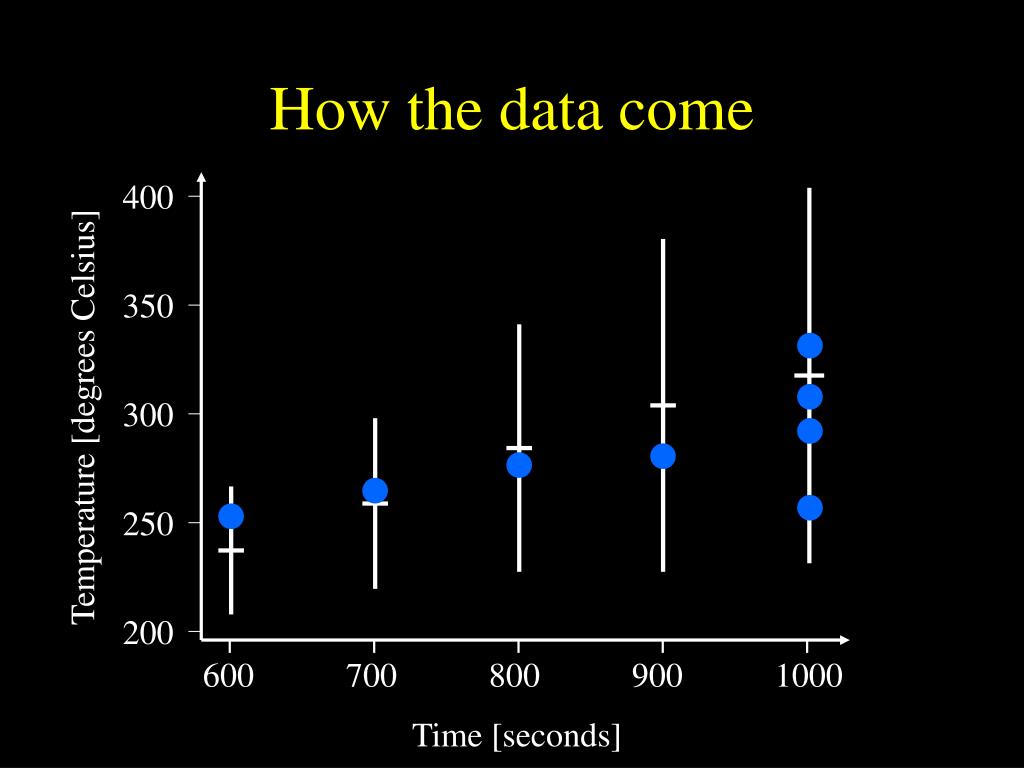 How the data come

Temperature [degrees Celsius]

400
350
300
250
200

600
700
800
900
1000

Time [seconds]